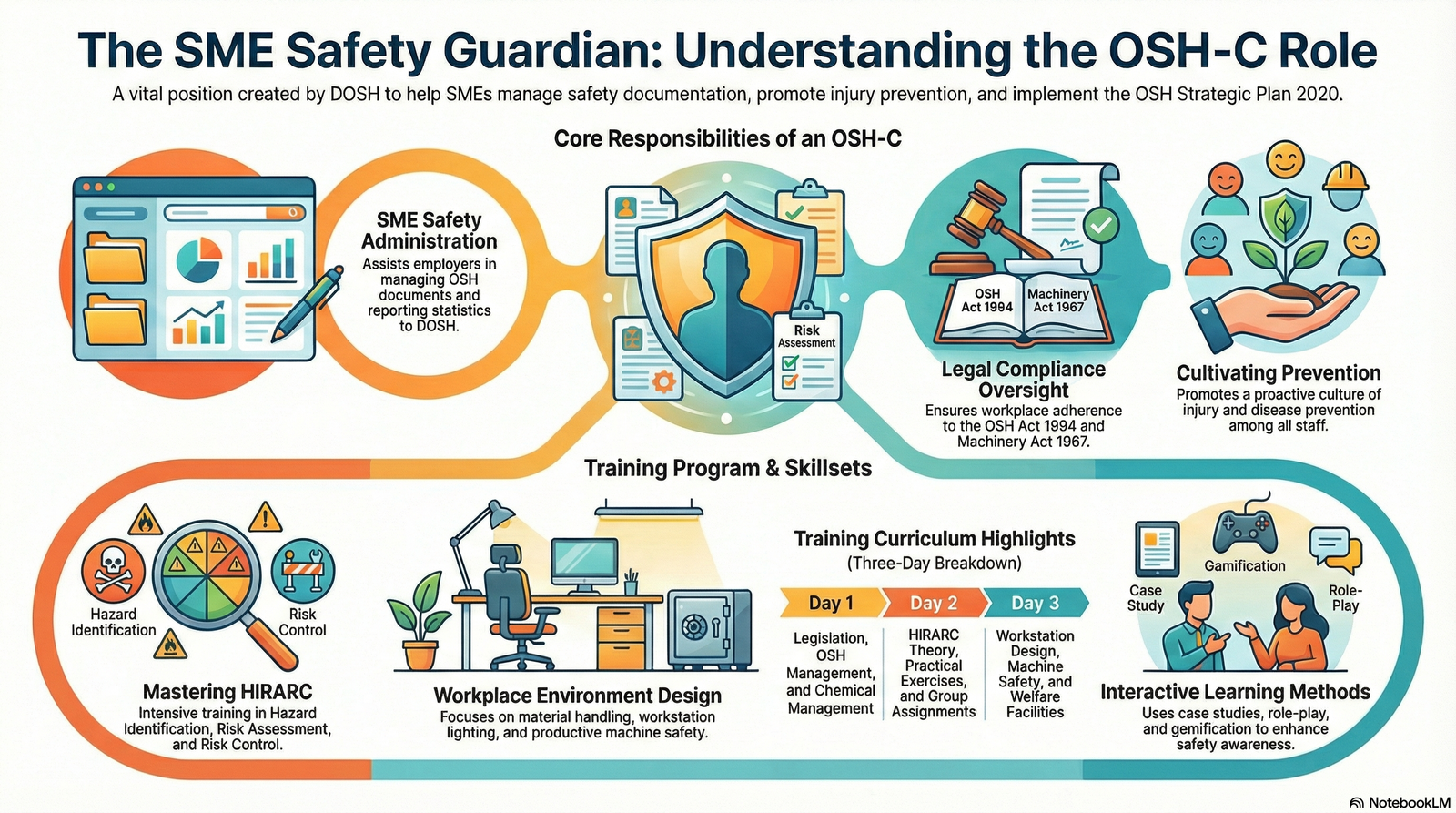 The SME Safety Guardian: Understanding the OSH-C Role

A vital position created by DOSH to help SMEs manage safety documentation, promote injury prevention, and implement the OSH Strategic Plan 2020.

Core Responsibilities of an OSH-C

SME Safety Administration
Assists employers in managing OSH documents and reporting statistics to DOSH.

Risk Assessment

OSH Act 1994
Machinery Act 1967

Legal Compliance Oversight
Ensures workplace adherence to the OSH Act 1994 and Machinery Act 1967.

Cultivating Prevention
Promotes a proactive culture of injury and disease prevention among all staff.

Training Program & Skillsets

Hazard Identification
Risk Control

Mastering HIRARC
Intensive training in Hazard Identification, Risk Assessment, and Risk Control.

Workplace Environment Design
Focuses on material handling, workstation lighting, and productive machine safety.

Training Curriculum Highlights
(Three-Day Breakdown)

| Day 1 | Day 2 | Day 3 |
|---|---|---|
| Legislation, OSH Management, and Chemical Management | HIRARC Theory, Practical Exercises, and Group Assignments | Workstation Design, Machine Safety, and Welfare Facilities |

Case Study
Gamification
Role-Play

Interactive Learning Methods
Uses case studies, role-play, and gemification to enhance safety awareness.

NotebookLM